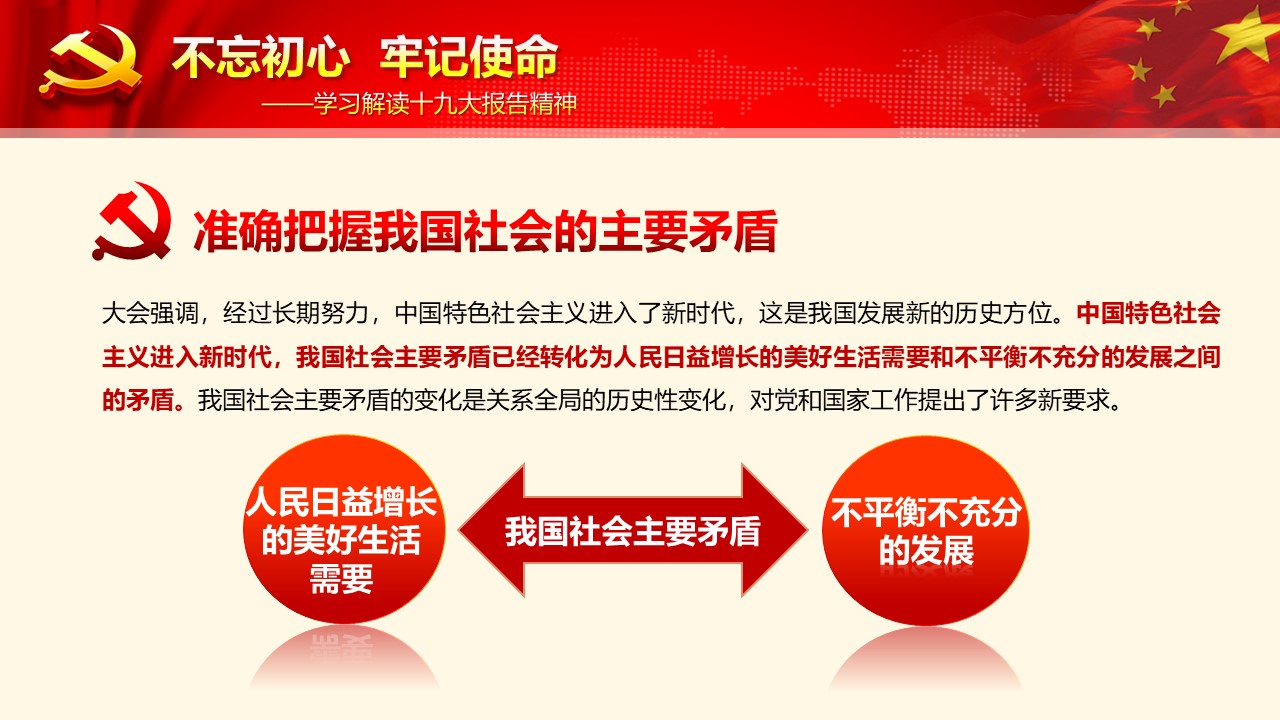 不忘初心 牢记使命

——学习解读十九大报告精神

准确把握我国社会的主要矛盾

大会强调，经过长期努力，中国特色社会主义进入了新时代，这是我国发展新的历史方位。中国特色社会主义进入新时代，我国社会主要矛盾已经转化为人民日益增长的美好生活需要和不平衡不充分的发展之间的矛盾。我国社会主要矛盾的变化是关系全局的历史性变化，对党和国家工作提出了许多新要求。

人民日益增长的美好生活需要

我国社会主要矛盾

不平衡不充分的发展